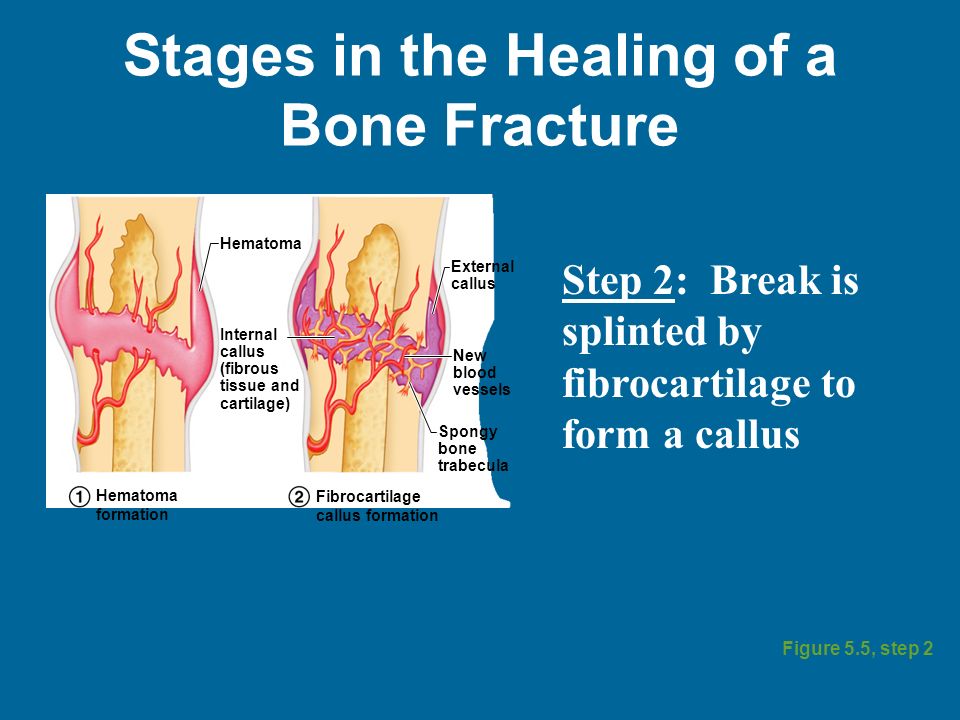 Stages in the Healing of a Bone Fracture

Hematoma

Internal callus (fibrous tissue and cartilage)

External callus

New blood vessels

Spongy bone trabecula

① Hematoma formation

② Fibrocartilage callus formation

Step 2: Break is splinted by fibrocartilage to form a callus

Figure 5.5, step 2